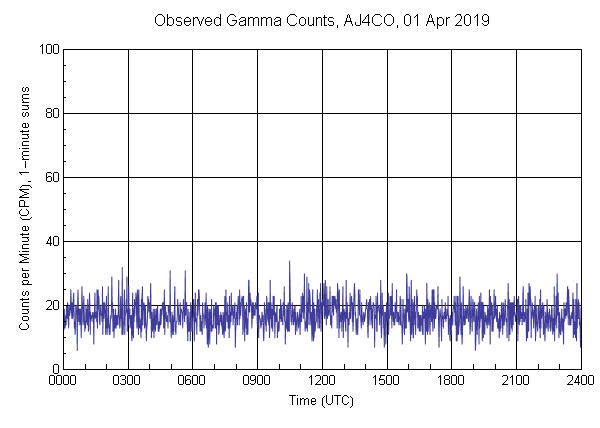 Observed Gamma Counts, AJ4CO, 01 Apr 2019

Counts per Minute (CPM), 1-minute sums

100
80
60
40
20
0

0000 0300 0600 0900 1200 1500 1800 2100 2400

Time (UTC)